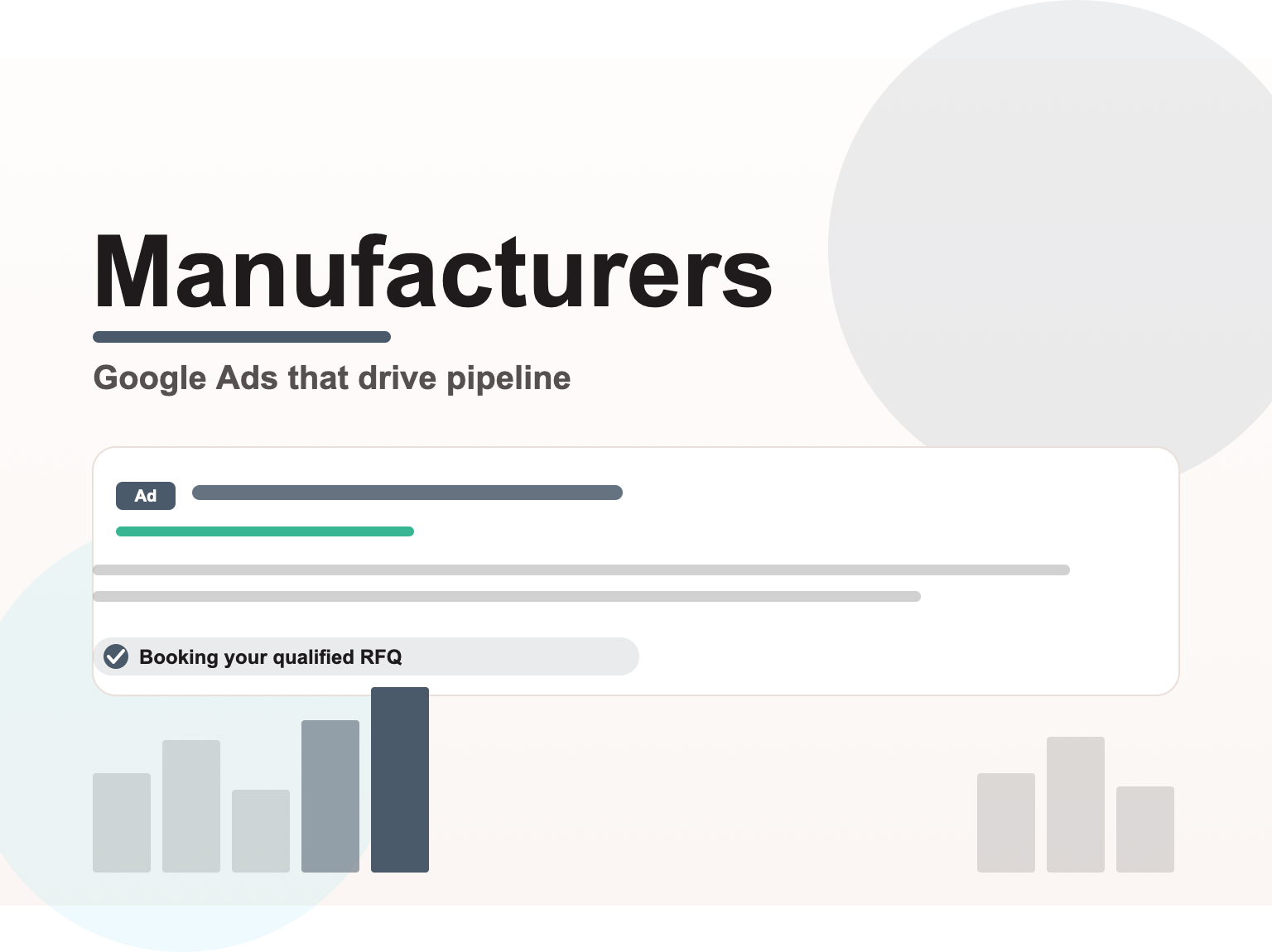 Manufacturers

Google Ads that drive pipeline

Ad

Booking your qualified RFQ